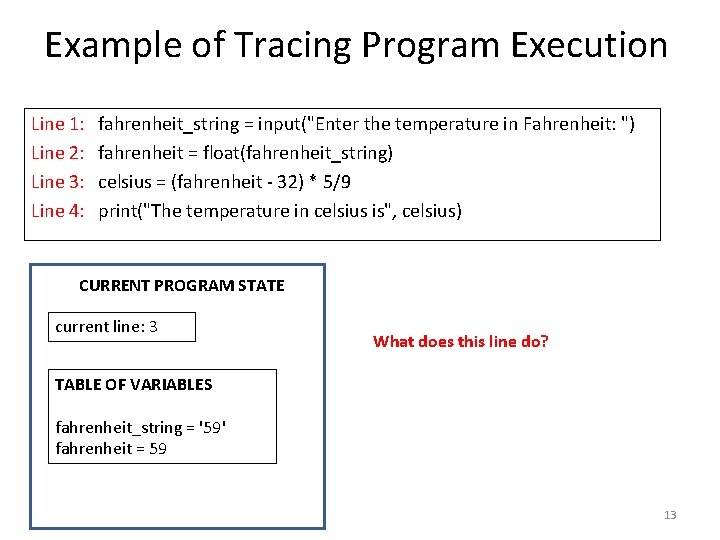 Example of Tracing Program Execution

Line 1: fahrenheit_string = input("Enter the temperature in Fahrenheit: ")
Line 2: fahrenheit = float(fahrenheit_string)
Line 3: celsius = (fahrenheit - 32) * 5/9
Line 4: print("The temperature in celsius is", celsius)

CURRENT PROGRAM STATE

current line: 3

TABLE OF VARIABLES

fahrenheit_string = '59'
fahrenheit = 59

What does this line do?

13